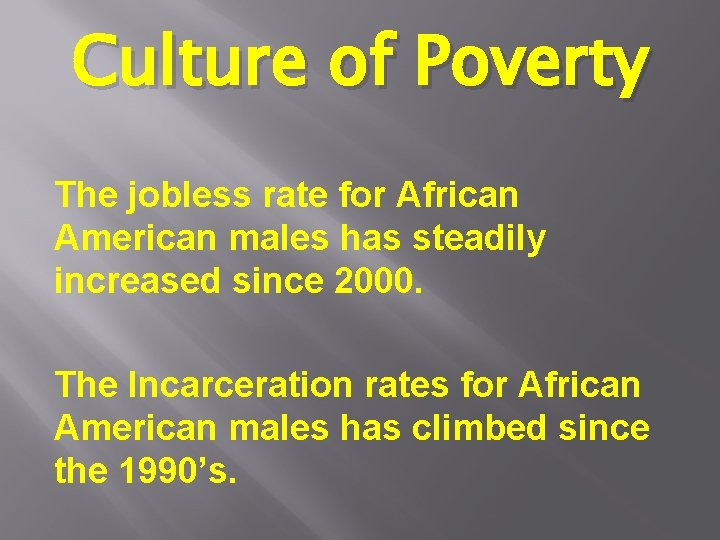 Culture of Poverty

The jobless rate for African American males has steadily increased since 2000.

The Incarceration rates for African American males has climbed since the 1990’s.